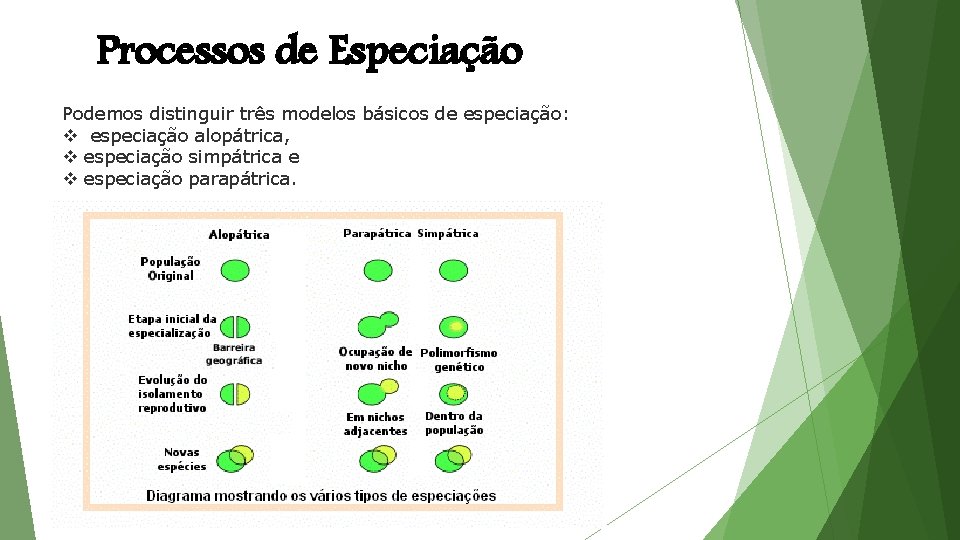 Processos de Especiação

Podemos distinguir três modelos básicos de especiação:
❖ especiação alopátrica,
❖ especiação simpátrica e
❖ especiação parapátrica.

Alopátrica

Parapátrica Simpátrica

População Original

Etapa inicial da especialização

Barreira geográfica

Ocupação de novo nicho

Polimorfismo genético

Evolução do isolamento reprodutivo

Em nichos adjacentes

Dentro da população

Novas espécies

Diagrama mostrando os vários tipos de especiações